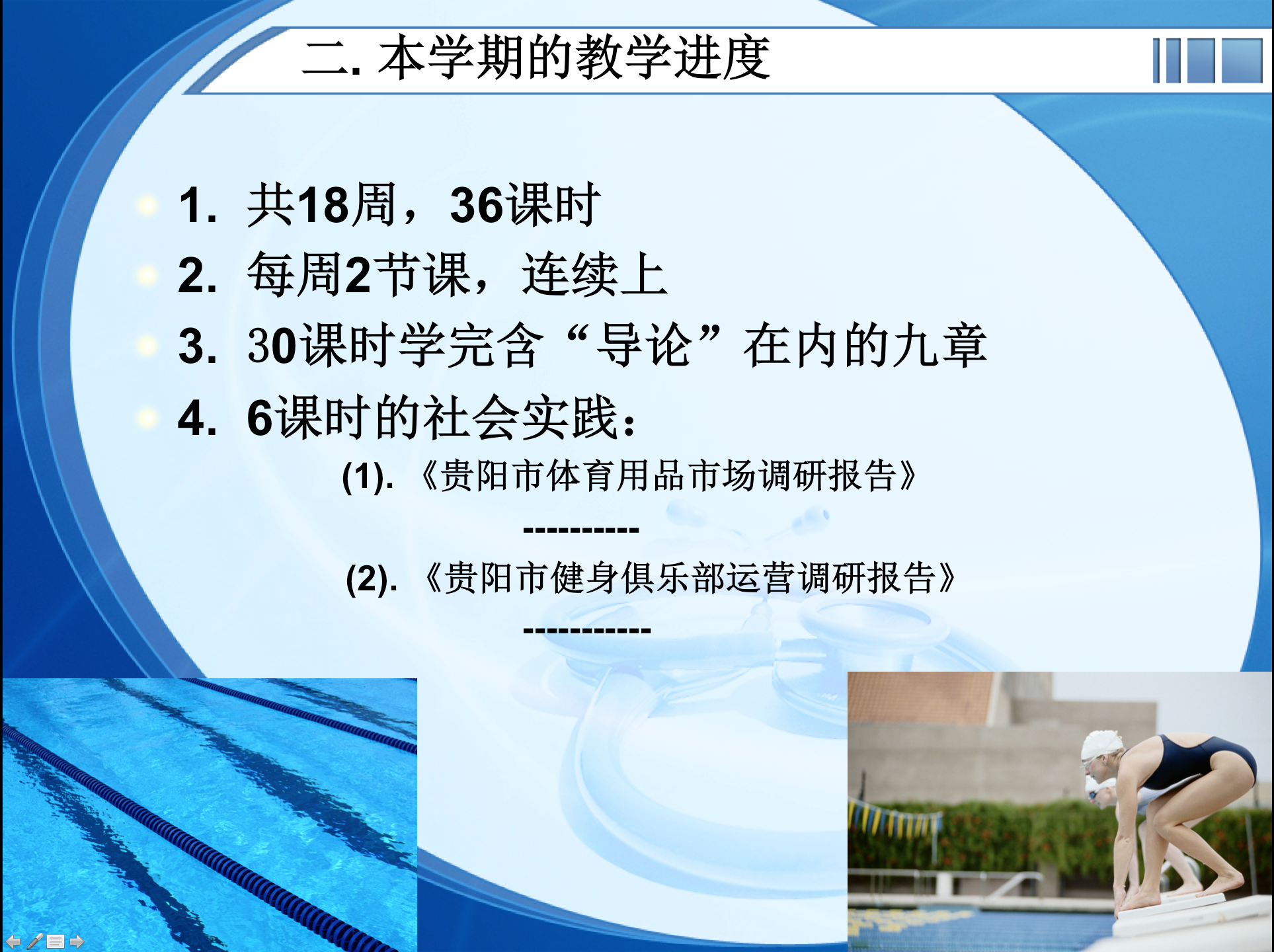 二. 本学期的教学进度

1. 共18周，36课时
2. 每周2节课，连续上
3. 30课时学完含“导论”在内的九章
4. 6课时的社会实践：

(1). 《贵阳市体育用品市场调研报告》
----------
(2). 《贵阳市健身俱乐部运营调研报告》
-----------